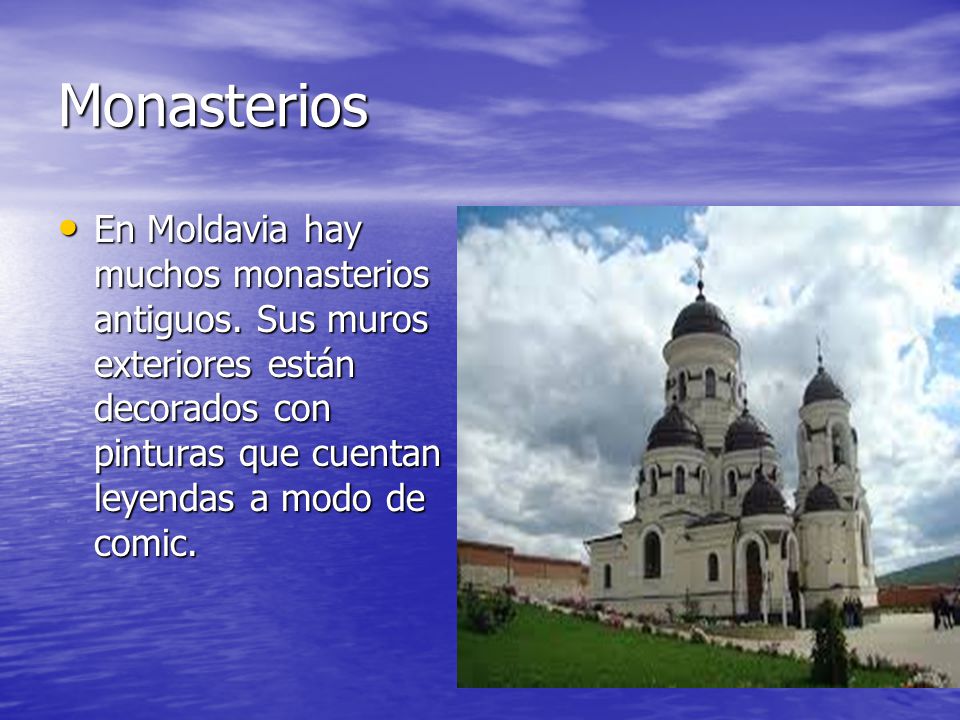 Monasterios

• En Moldavia hay muchos monasterios antiguos. Sus muros exteriores están decorados con pinturas que cuentan leyendas a modo de comic.